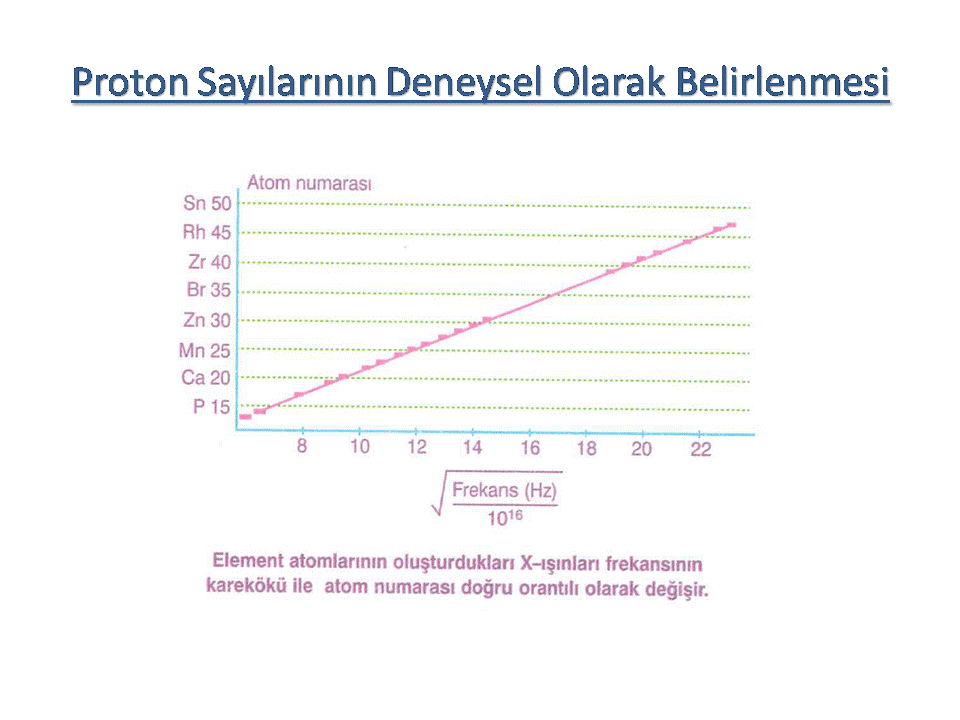 Proton Sayılarının Deneysel Olarak Belirlenmesi

Atom numarası

Sn 50
Rh 45
Zr 40
Br 35
Zn 30
Mn 25
Ca 20
P 15

8 10 12 14 16 18 20 22

$\sqrt{\frac{\text{Frekans (Hz)}}{10^{16}}}$

Element atomlarının oluşturdukları X–ışınları frekansının karekökü ile atom numarası doğru orantılı olarak değişir.